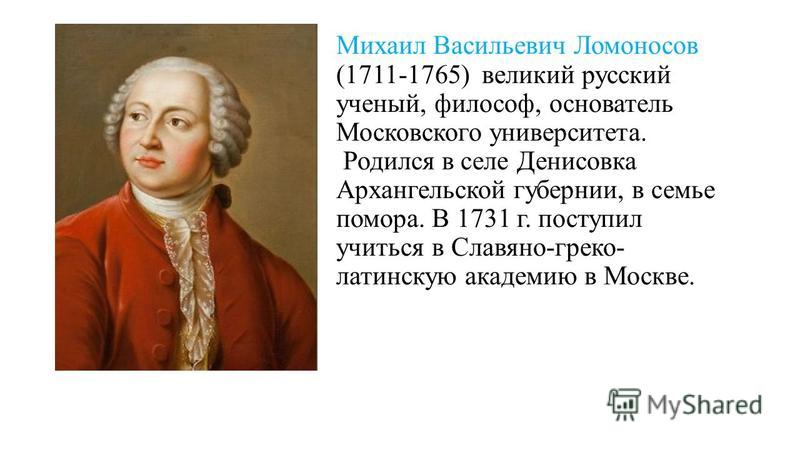 Михаил Васильевич Ломоносов (1711-1765) великий русский ученый, философ, основатель Московского университета.

Родился в селе Денисовка Архангельской губернии, в семье помора. В 1731 г. поступил учиться в Славяно-греко-латинскую академию в Москве.

MyShared